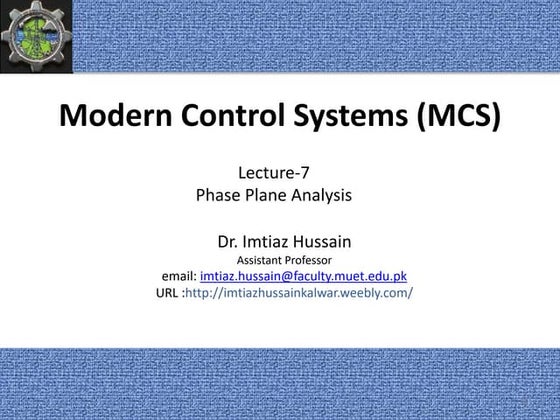 Modern Control Systems (MCS)

Lecture-7
Phase Plane Analysis

Dr. Imtiaz Hussain
Assistant Professor
email: imtiaz.hussain@faculty.muet.edu.pk
URL :http://imtiazhussainkalwar.weebly.com/